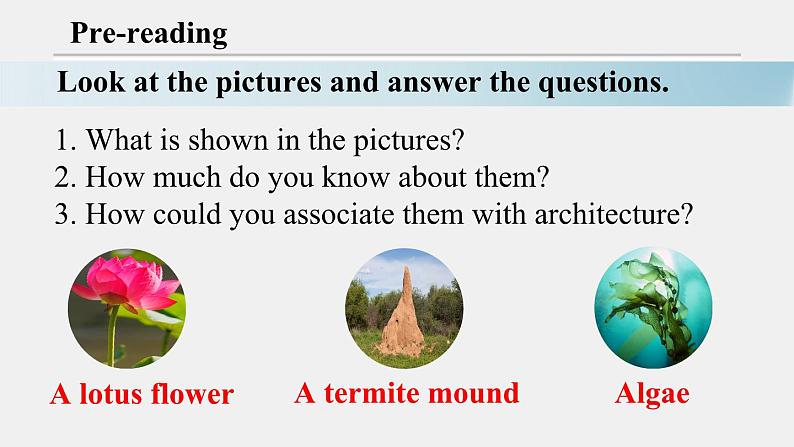 Pre-reading

Look at the pictures and answer the questions.

1. What is shown in the pictures?
2. How much do you know about them?
3. How could you associate them with architecture?

A lotus flower

A termite mound

Algae